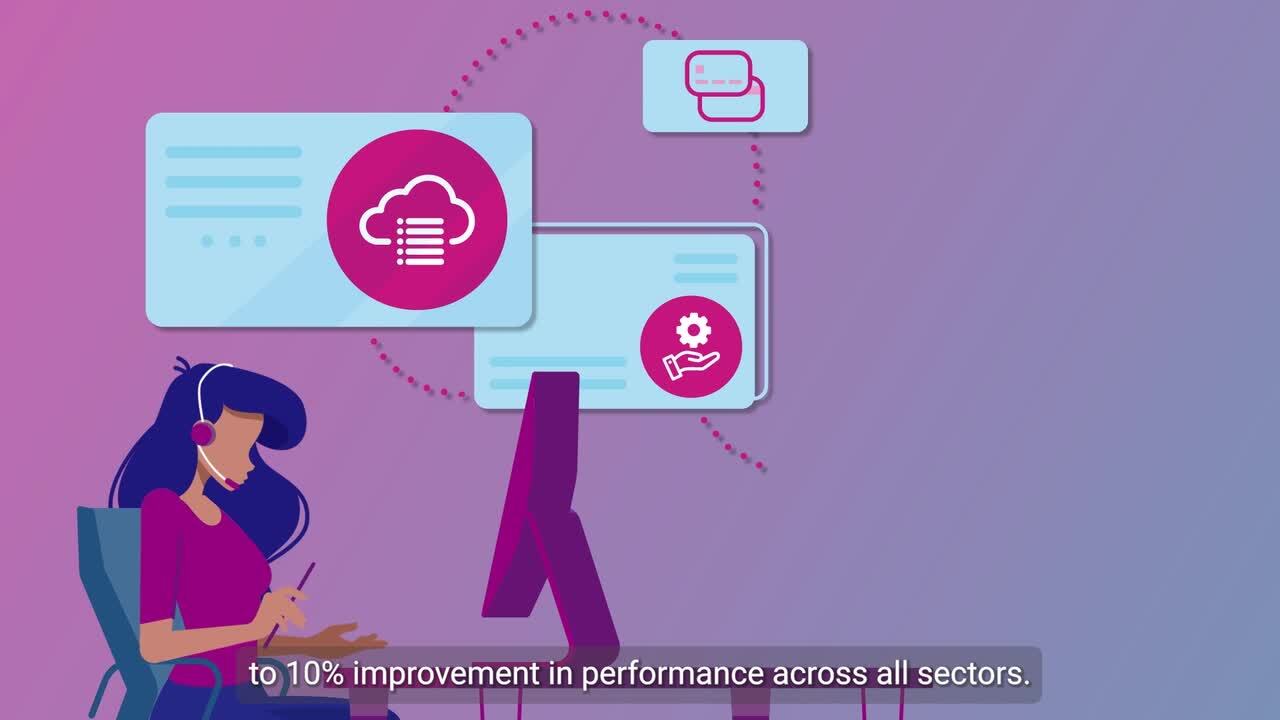 to 10% improvement in performance across all sectors.